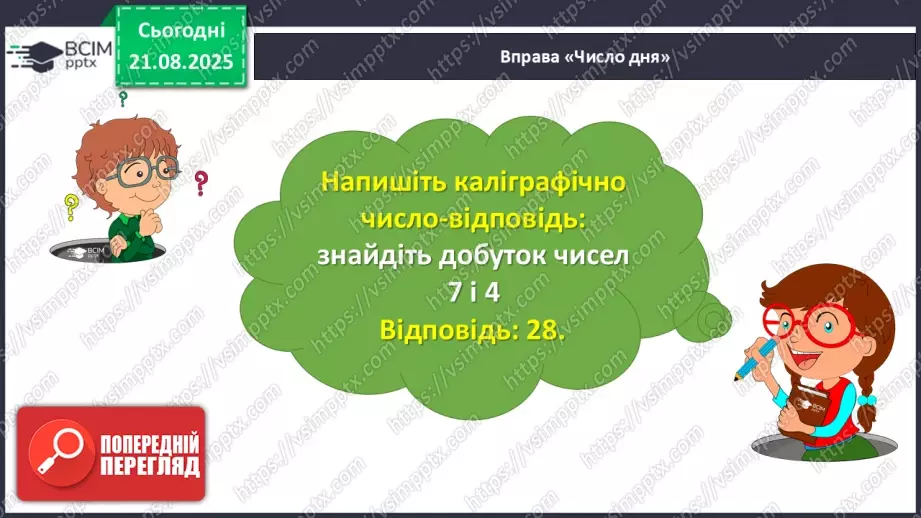 ВСІМ pptx

Сьогодні 21.08.2025

Вправа «Число дня»

Напишіть каліграфічно число-відповідь: знайдіть добуток чисел 7 і 4

Відповідь: 28.

ПОПЕРЕДНІЙ ПЕРЕГЛЯД

https://vsimpptx.com